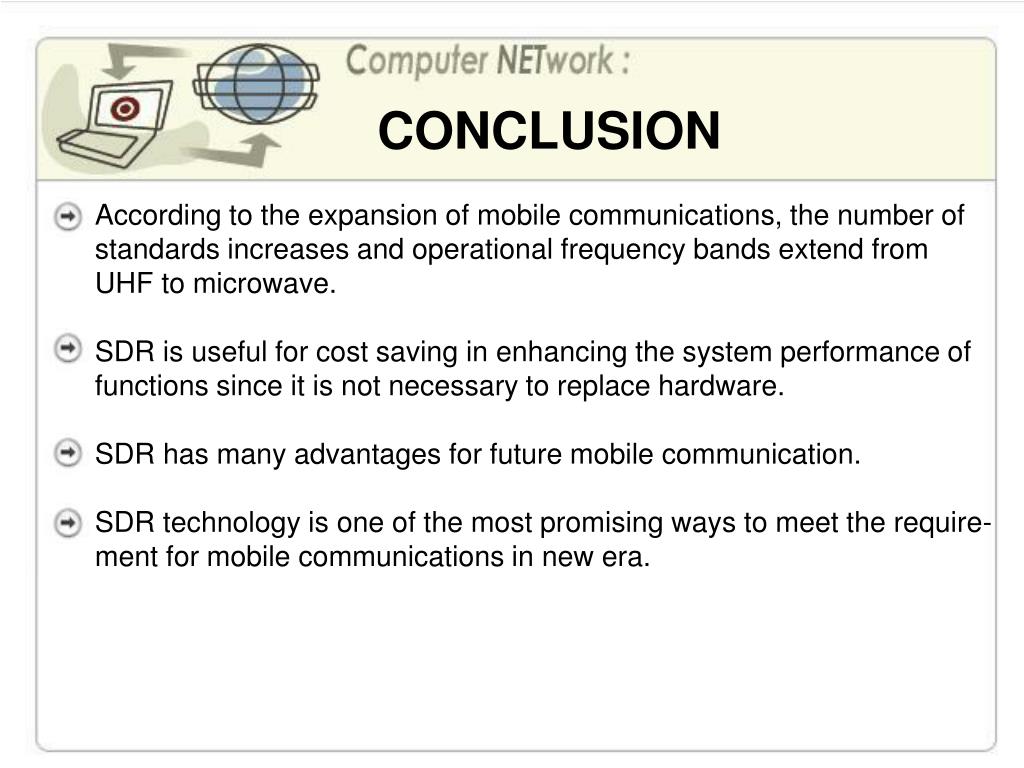 Computer NETwork :

CONCLUSION

According to the expansion of mobile communications, the number of standards increases and operational frequency bands extend from UHF to microwave.

SDR is useful for cost saving in enhancing the system performance of functions since it is not necessary to replace hardware.

SDR has many advantages for future mobile communication.

SDR technology is one of the most promising ways to meet the requirement for mobile communications in new era.